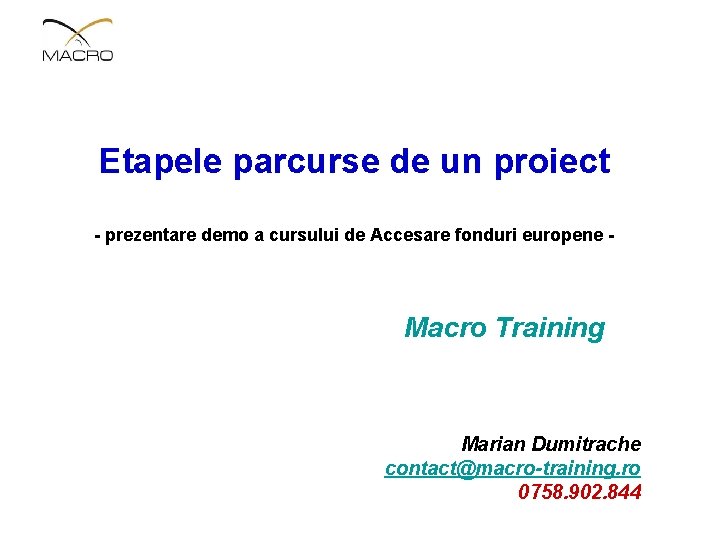 MACRO

Etapele parcurse de un proiect

- prezentare demo a cursului de Accesare fonduri europene -

Macro Training

Marian Dumitrache
contact@macro-training.ro
0758.902.844